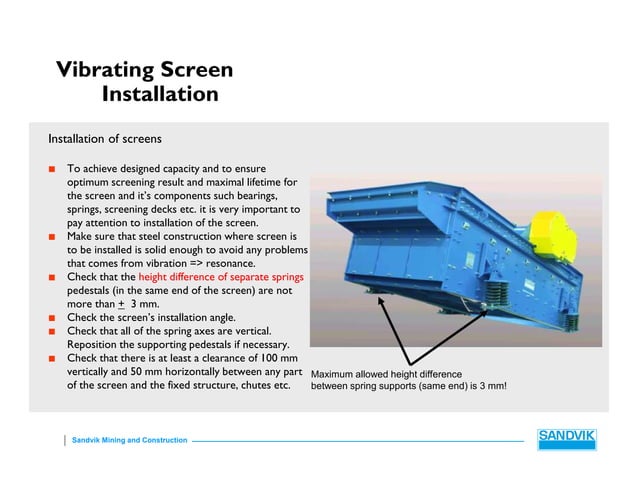 Vibrating Screen
Installation

Installation of screens

■ To achieve designed capacity and to ensure optimum screening result and maximal lifetime for the screen and it's components such bearings, springs, screening decks etc. it is very important to pay attention to installation of the screen.
■ Make sure that steel construction where screen is to be installed is solid enough to avoid any problems that comes from vibration => resonance.
■ Check that the height difference of separate springs pedestals (in the same end of the screen) are not more than $\pm$ 3 mm.
■ Check the screen's installation angle.
■ Check that all of the spring axes are vertical. Reposition the supporting pedestals if necessary.
■ Check that there is at least a clearance of 100 mm vertically and 50 mm horizontally between any part of the screen and the fixed structure, chutes etc.

Maximum allowed height difference between spring supports (same end) is 3 mm!

Sandvik Mining and Construction

SANDVIK